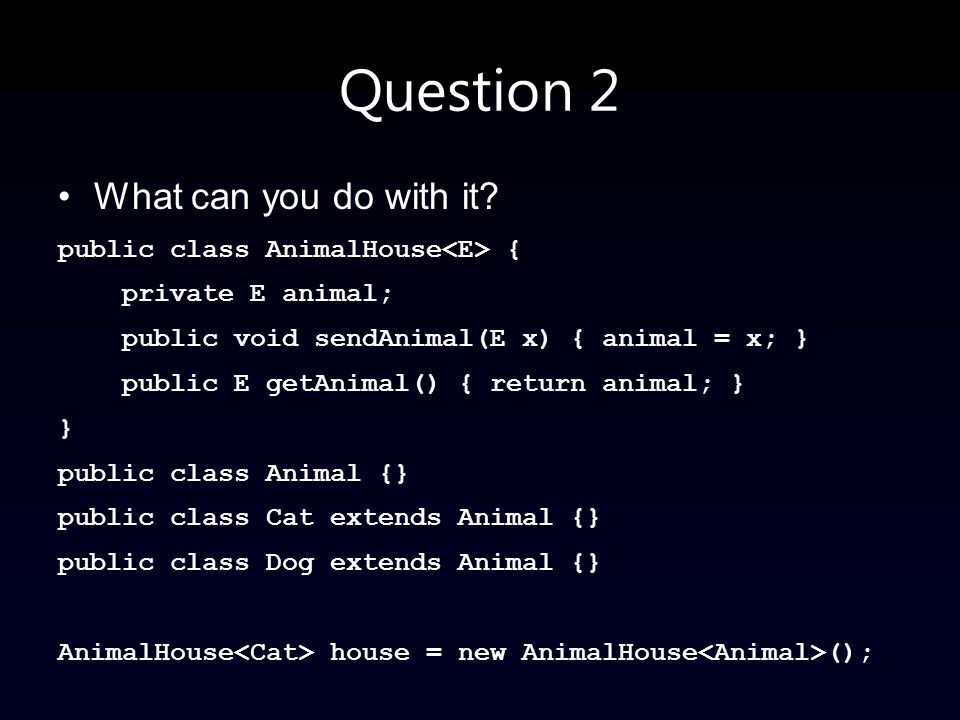 Question 2

• What can you do with it?

public class AnimalHouse<E> {
    private E animal;
    public void sendAnimal(E x) { animal = x; }
    public E getAnimal() { return animal; }
}
public class Animal {}
public class Cat extends Animal {}
public class Dog extends Animal {}

AnimalHouse<Cat> house = new AnimalHouse<Animal>();